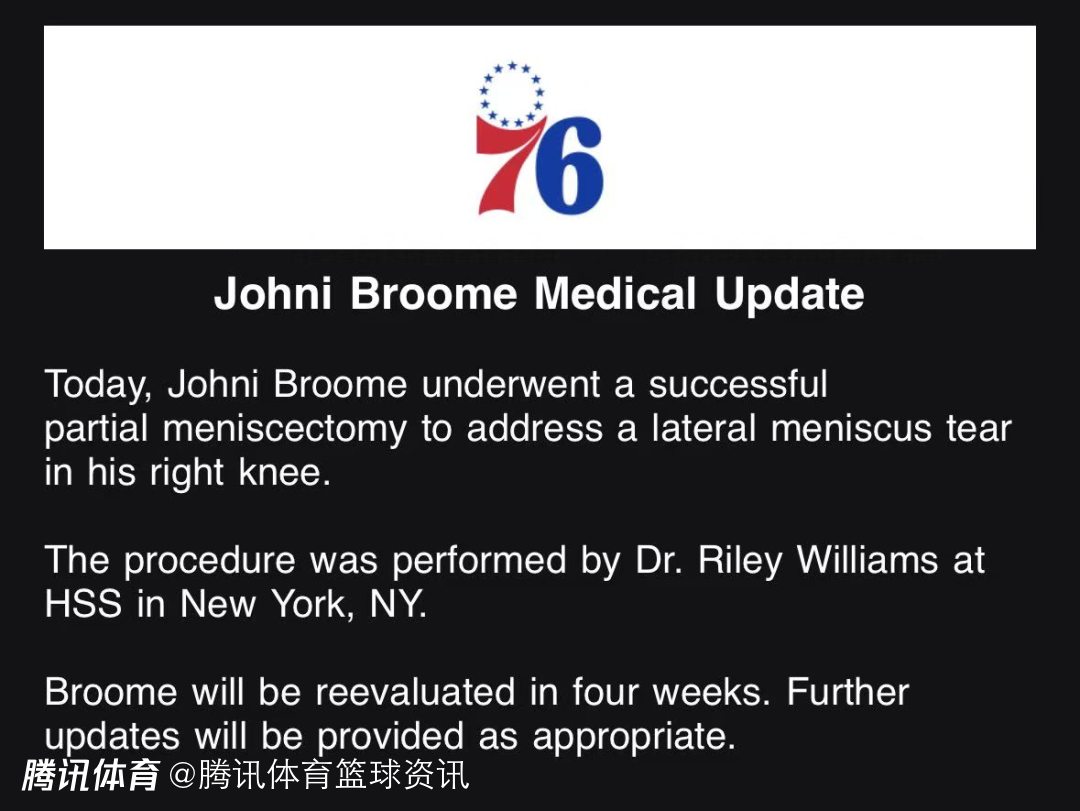 76

Johni Broome Medical Update

Today, Johni Broome underwent a successful partial meniscectomy to address a lateral meniscus tear in his right knee.

The procedure was performed by Dr. Riley Williams at HSS in New York, NY.

Broome will be reevaluated in four weeks. Further updates will be provided as appropriate.

腾讯体育 @腾讯体育篮球资讯